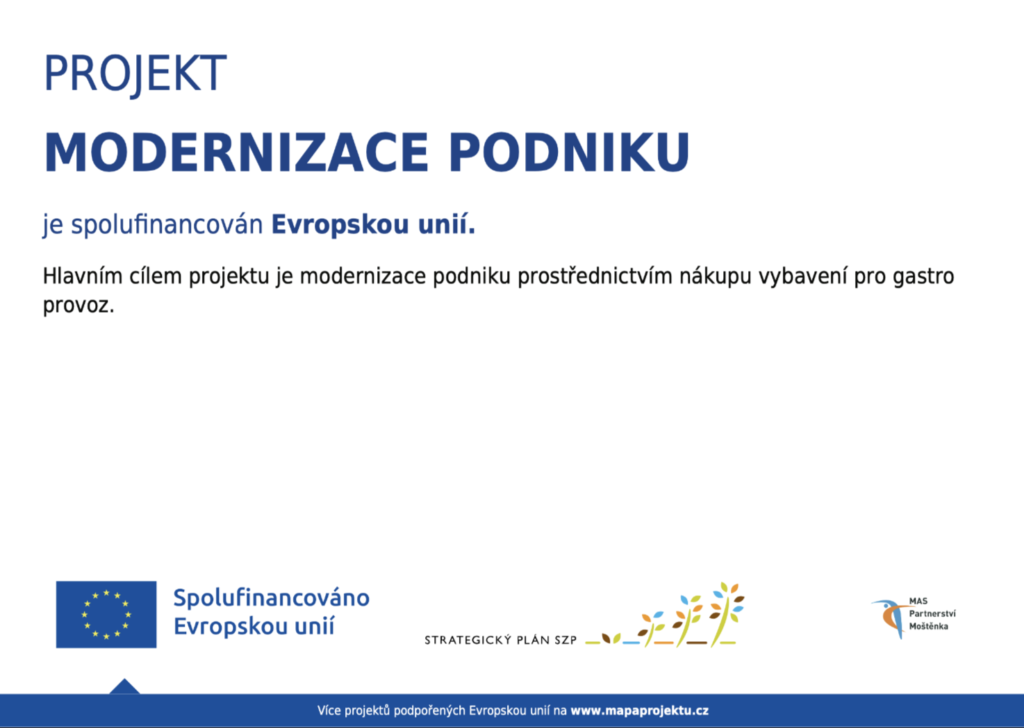 PROJEKT

MODERNIZACE PODNIKU

je spolufinancován Evropskou unií.

Hlavním cílem projektu je modernizace podniku prostřednictvím nákupu vybavení pro gastro provoz.

Spolufinancováno Evropskou unií

STRATEGICKÝ PLÁN SZP

MAS Partnerství Moštěnka

Více projektů podpořených Evropskou unií na www.mapaprojektu.cz